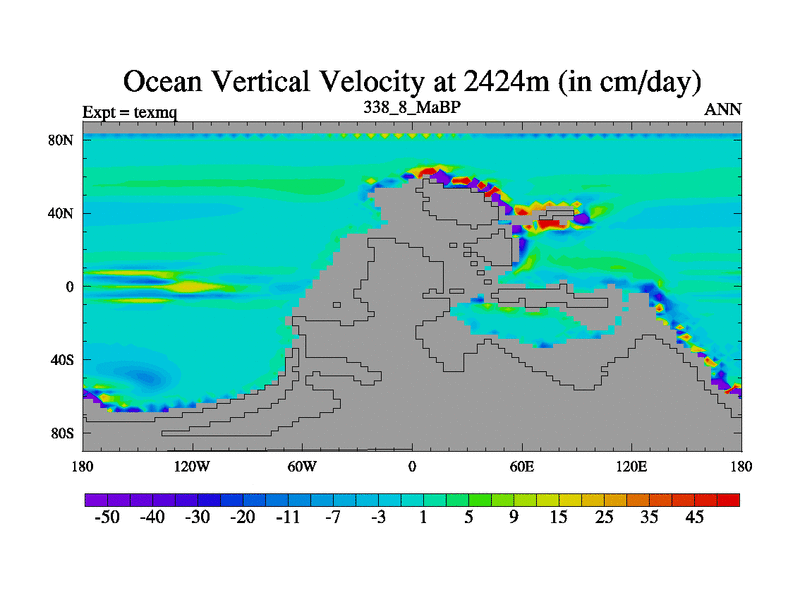 Ocean Vertical Velocity at 2424m (in cm/day)

Expt = texmq

338_8_MaBP

ANN

80N
40N
0
40S
80S

180
120W
60W
0
60E
120E
180

-50 -40 -30 -20 -11 -7 -3 1 5 9 15 25 35 45